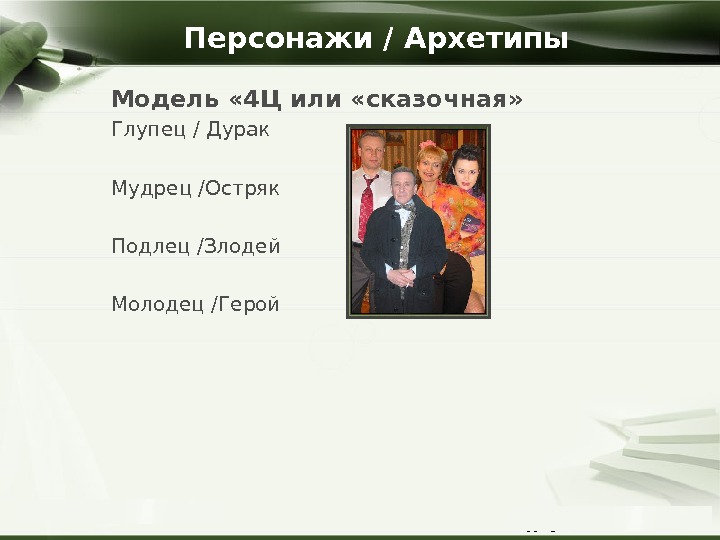 Персонажи / Архетипы

Модель «4Ц или «сказочная»

Глупец / Дурак

Мудрец /Остряк

Подлец /Злодей

Молодец /Герой